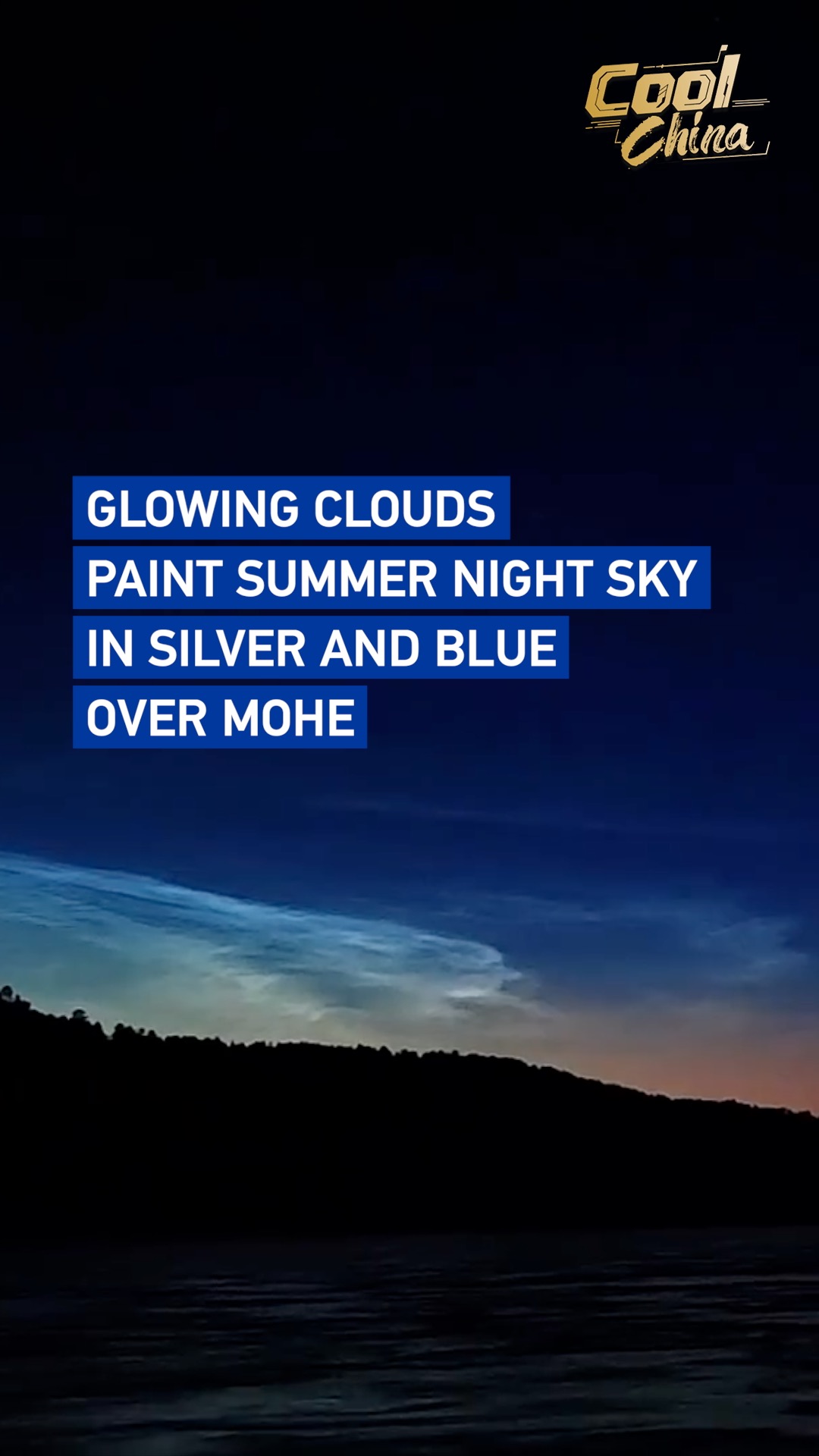 Cool China

GLOWING CLOUDS PAINT SUMMER NIGHT SKY IN SILVER AND BLUE OVER MOHE